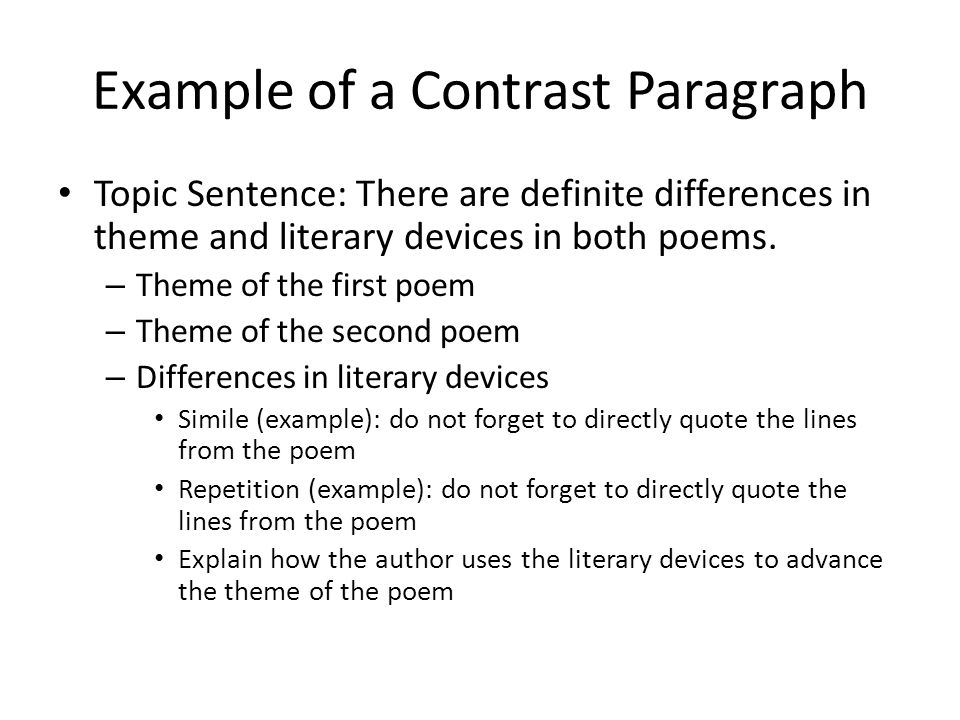 Example of a Contrast Paragraph

• Topic Sentence: There are definite differences in theme and literary devices in both poems.

– Theme of the first poem

– Theme of the second poem

– Differences in literary devices

• Simile (example): do not forget to directly quote the lines from the poem

• Repetition (example): do not forget to directly quote the lines from the poem

• Explain how the author uses the literary devices to advance the theme of the poem